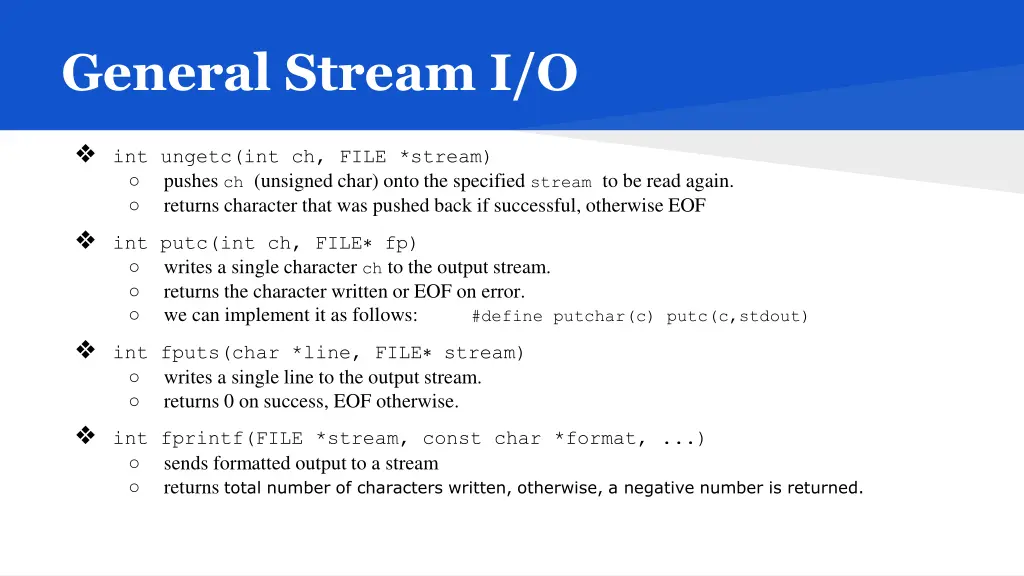 General Stream I/O

❖ int ungetc(int ch, FILE *stream)
○ pushes ch (unsigned char) onto the specified stream to be read again.
○ returns character that was pushed back if successful, otherwise EOF

❖ int putc(int ch, FILE* fp)
○ writes a single character ch to the output stream.
○ returns the character written or EOF on error.
○ we can implement it as follows: #define putchar(c) putc(c,stdout)

❖ int fputs(char *line, FILE* stream)
○ writes a single line to the output stream.
○ returns 0 on success, EOF otherwise.

❖ int fprintf(FILE *stream, const char *format, ...)
○ sends formatted output to a stream
○ returns total number of characters written, otherwise, a negative number is returned.